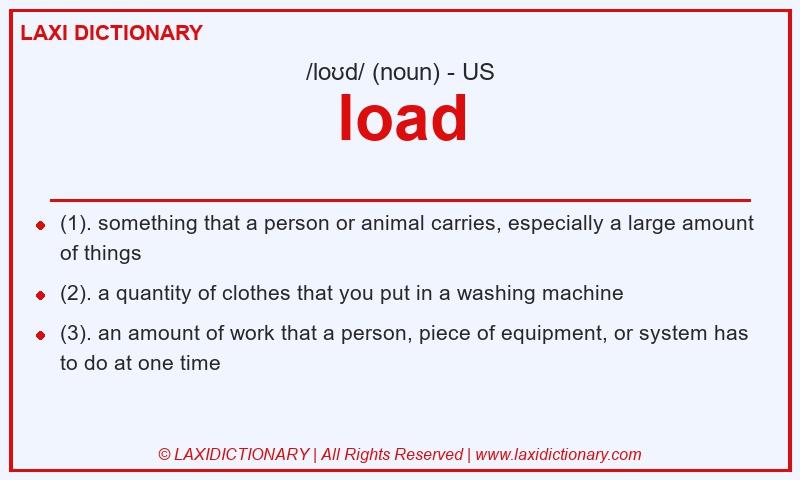 LAXI DICTIONARY

/loʊd/ (noun) - US

load

- (1). something that a person or animal carries, especially a large amount of things
- (2). a quantity of clothes that you put in a washing machine
- (3). an amount of work that a person, piece of equipment, or system has to do at one time

© LAXIDICTIONARY | All Rights Reserved | www.laxidictionary.com